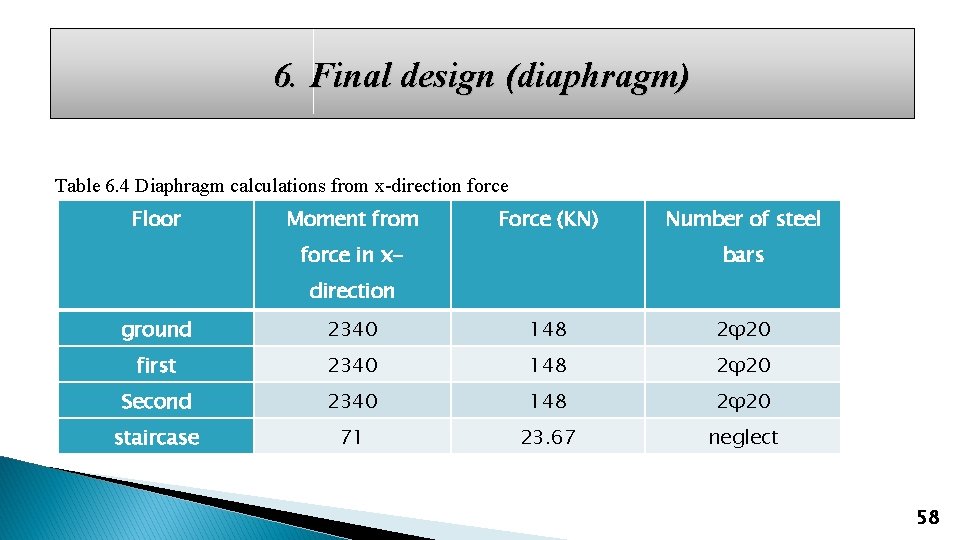 6. Final design (diaphragm)

Table 6.4 Diaphragm calculations from x-direction force

| Floor | Moment from force in x-direction | Force (KN) | Number of steel bars |
|---|---|---|---|
| ground | 2340 | 148 | 2φ20 |
| first | 2340 | 148 | 2φ20 |
| Second | 2340 | 148 | 2φ20 |
| staircase | 71 | 23.67 | neglect |

58